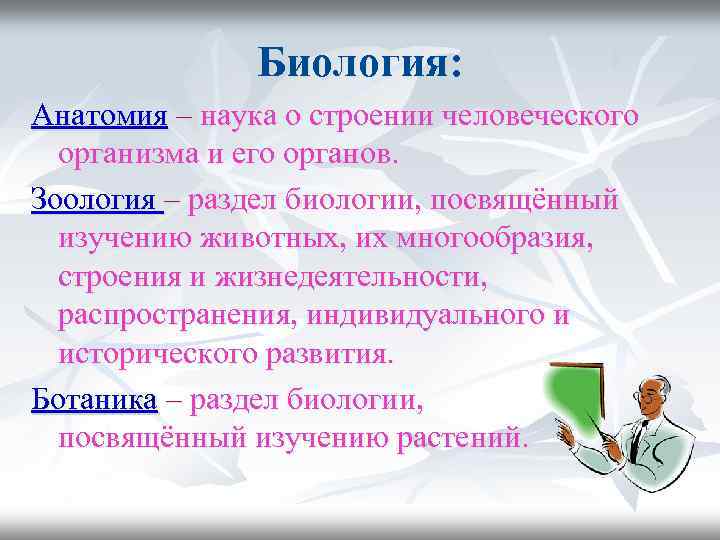 Биология:

Анатомия – наука о строении человеческого организма и его органов.

Зоология – раздел биологии, посвящённый изучению животных, их многообразия, строения и жизнедеятельности, распространения, индивидуального и исторического развития.

Ботаника – раздел биологии, посвящённый изучению растений.